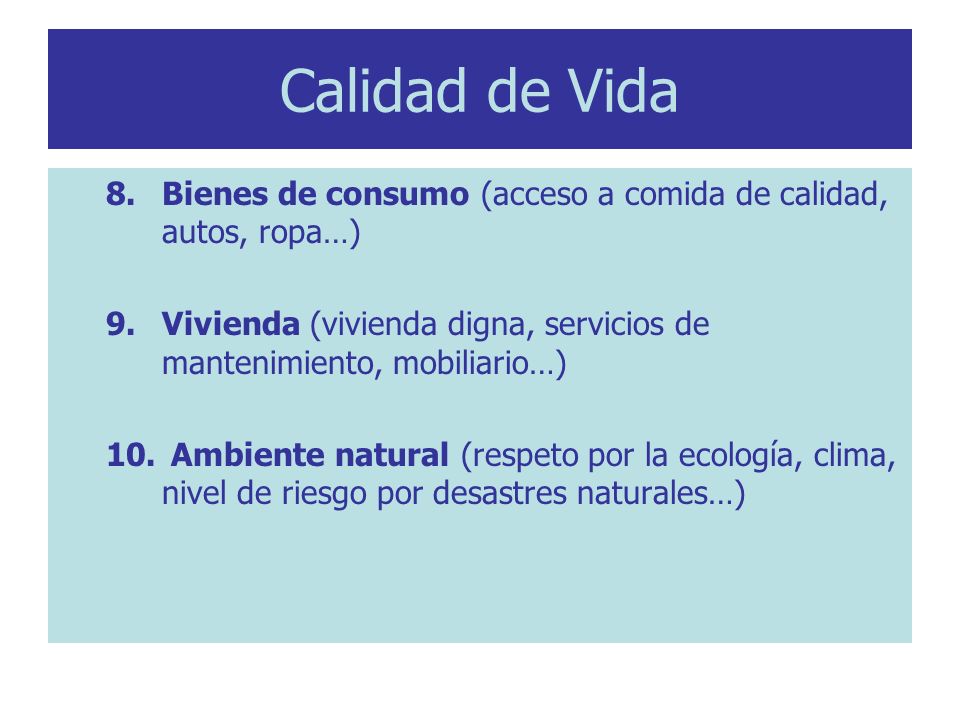 Calidad de Vida

8. Bienes de consumo (acceso a comida de calidad, autos, ropa…)

9. Vivienda (vivienda digna, servicios de mantenimiento, mobiliario…)

10. Ambiente natural (respeto por la ecología, clima, nivel de riesgo por desastres naturales…)